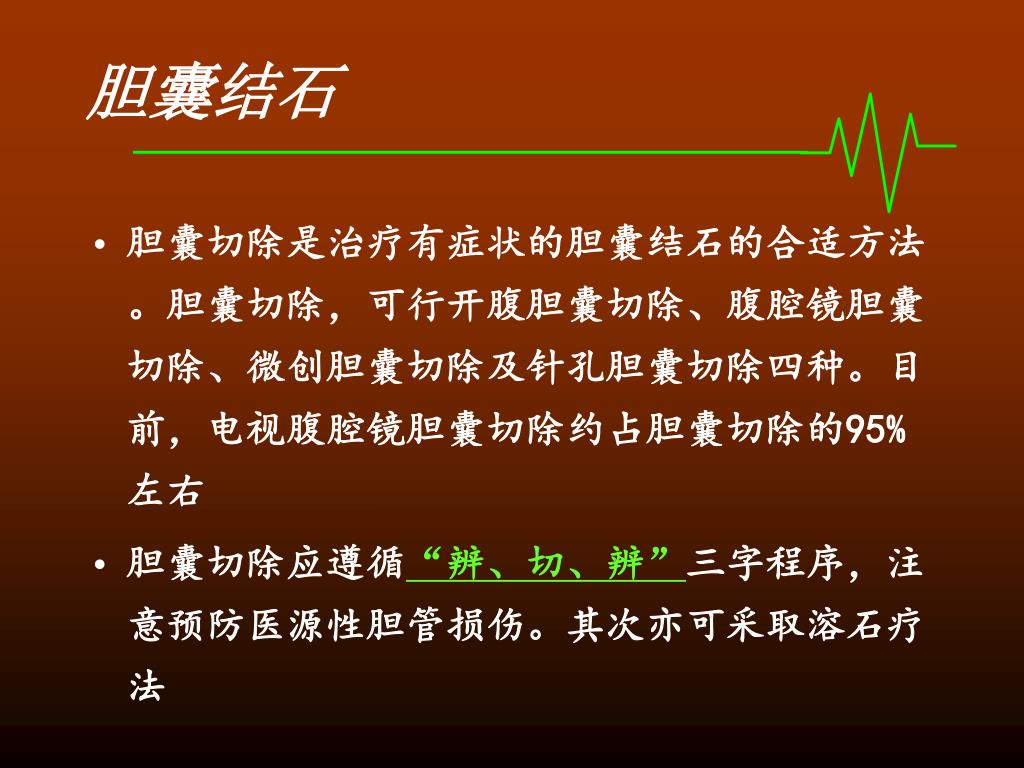 胆囊结石

• 胆囊切除是治疗有症状的胆囊结石的合适方法。胆囊切除，可行开腹胆囊切除、腹腔镜胆囊切除、微创胆囊切除及针孔胆囊切除四种。目前，电视腹腔镜胆囊切除约占胆囊切除的95%左右

• 胆囊切除应遵循“辨、切、辨”三字程序，注意预防医源性胆管损伤。其次亦可采取溶石疗法